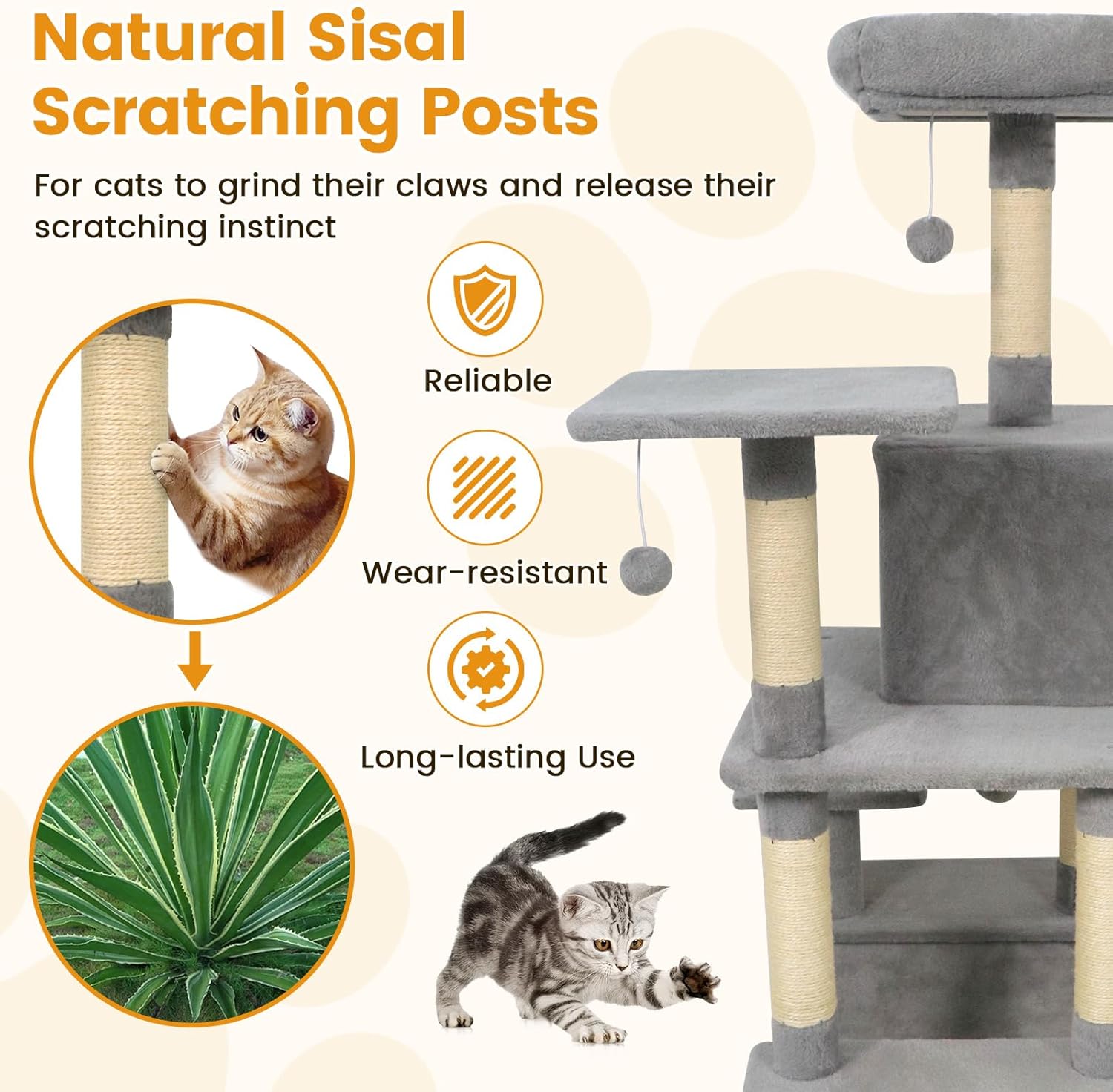 Natural Sisal Scratching Posts

For cats to grind their claws and release their scratching instinct

Reliable

Wear-resistant

Long-lasting Use